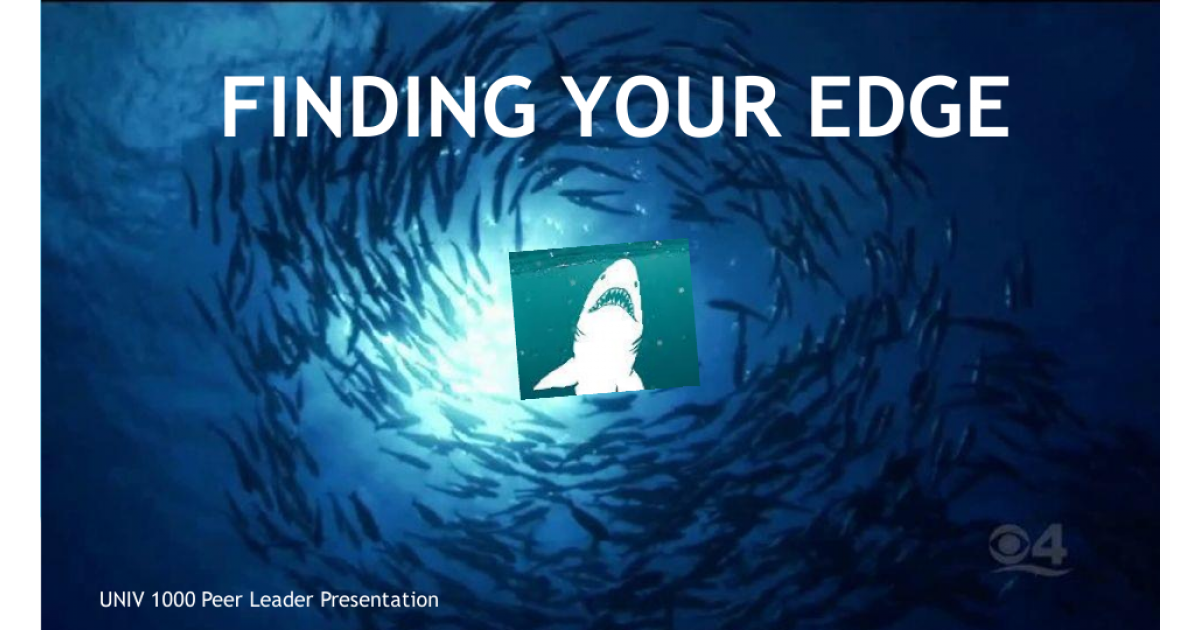 FINDING YOUR EDGE

4

UNIV 1000 Peer Leader Presentation